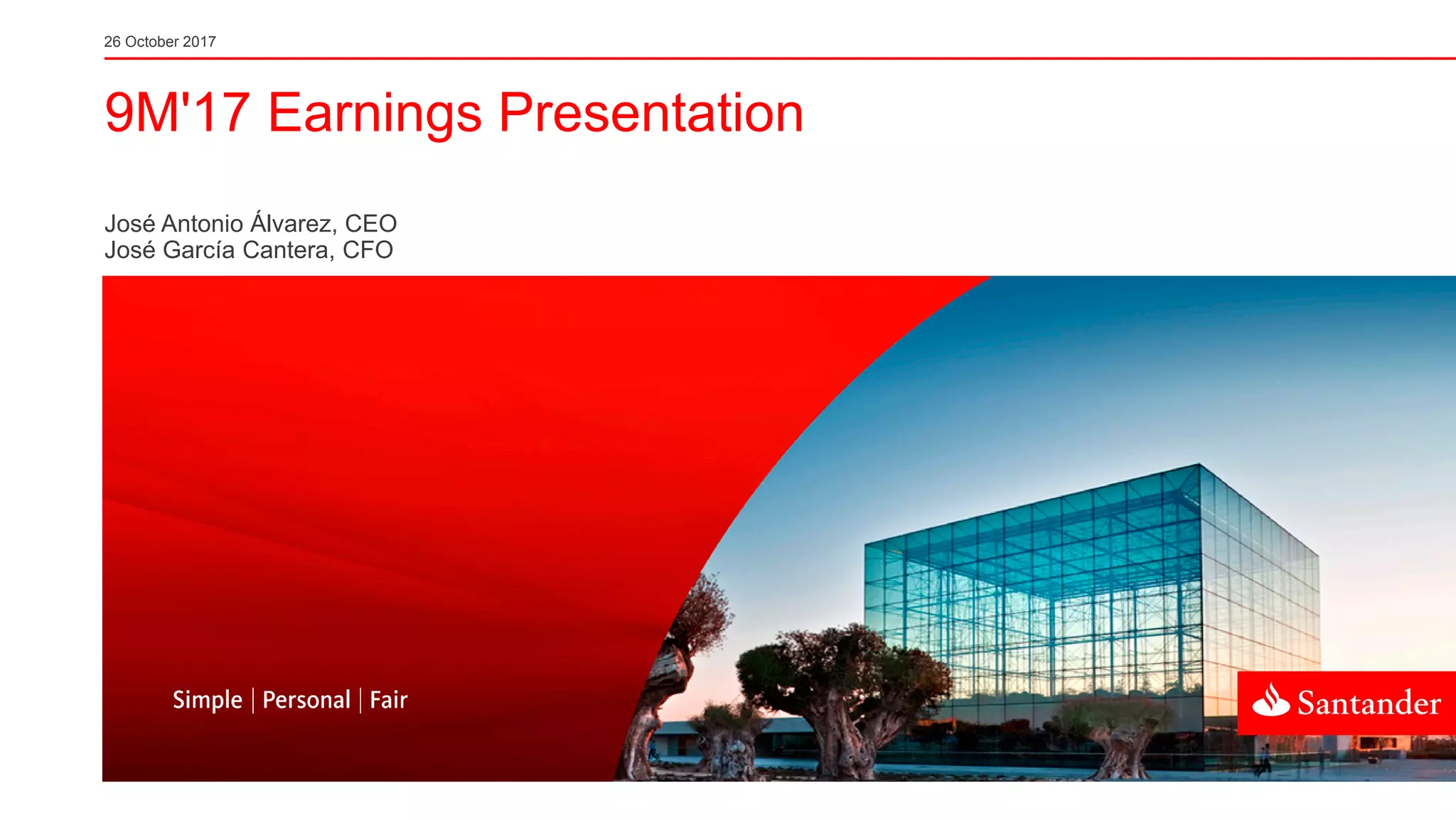 26 October 2017

9M'17 Earnings Presentation

José Antonio Álvarez, CEO
José García Cantera, CFO

Simple | Personal | Fair

Santander